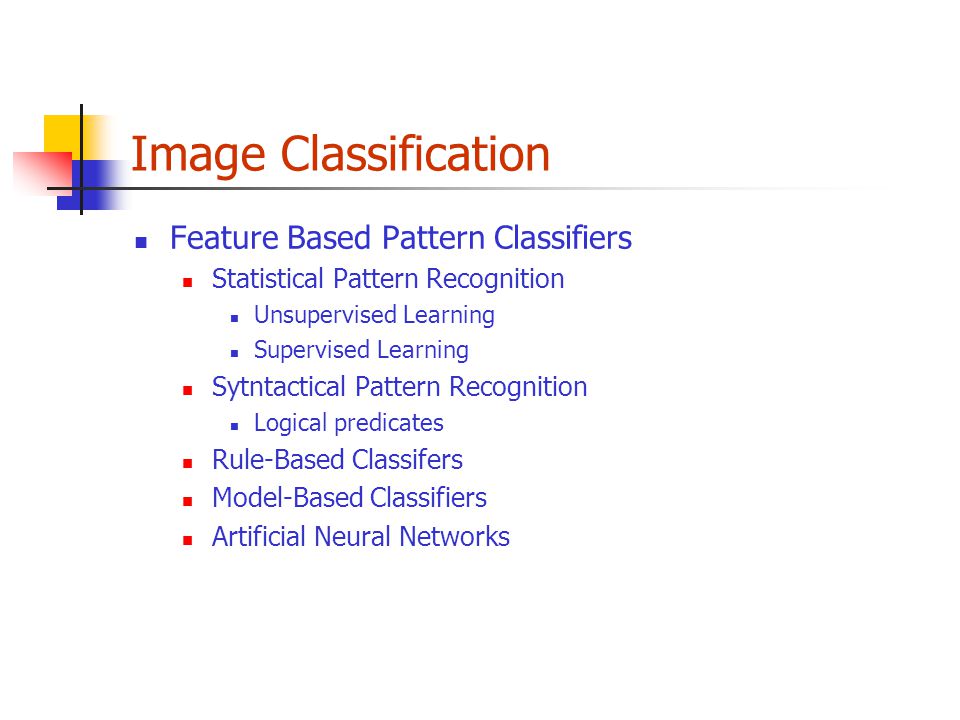 Image Classification

- Feature Based Pattern Classifiers
  - Statistical Pattern Recognition
    - Unsupervised Learning
    - Supervised Learning
  - Sytntactical Pattern Recognition
    - Logical predicates
  - Rule-Based Classifers
  - Model-Based Classifiers
  - Artificial Neural Networks